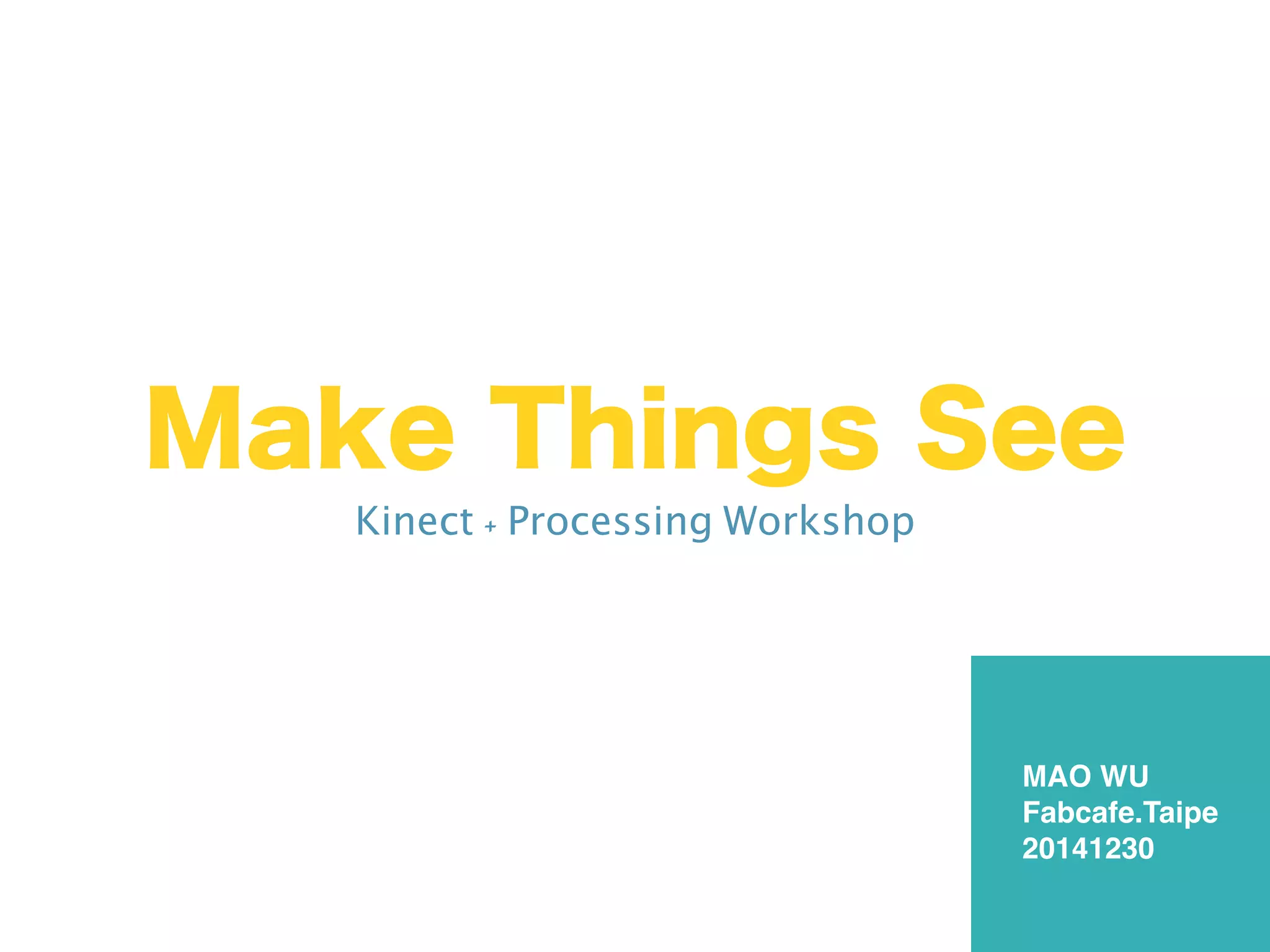 Make Things See

Kinect + Processing Workshop

MAO WU
Fabcafe.Taipe
20141230